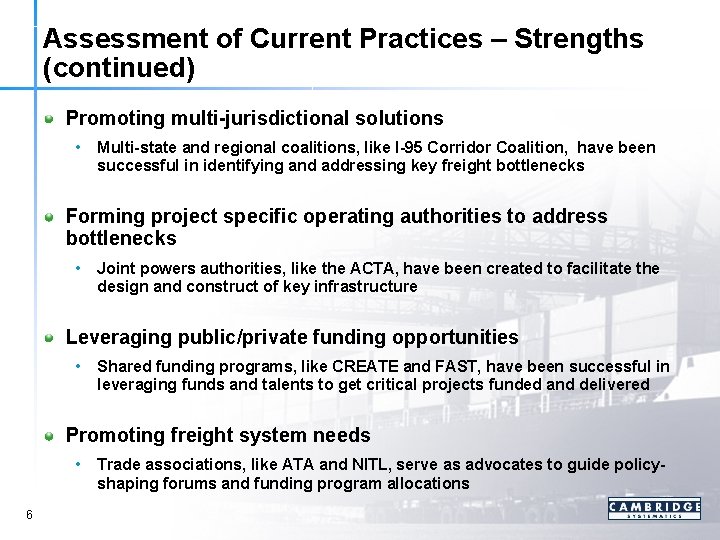 Assessment of Current Practices – Strengths (continued)

Promoting multi-jurisdictional solutions

• Multi-state and regional coalitions, like I-95 Corridor Coalition, have been successful in identifying and addressing key freight bottlenecks

Forming project specific operating authorities to address bottlenecks

• Joint powers authorities, like the ACTA, have been created to facilitate the design and construct of key infrastructure

Leveraging public/private funding opportunities

• Shared funding programs, like CREATE and FAST, have been successful in leveraging funds and talents to get critical projects funded and delivered

Promoting freight system needs

• Trade associations, like ATA and NITL, serve as advocates to guide policy-shaping forums and funding program allocations

6

CAMBRIDGE SYSTEMATICS